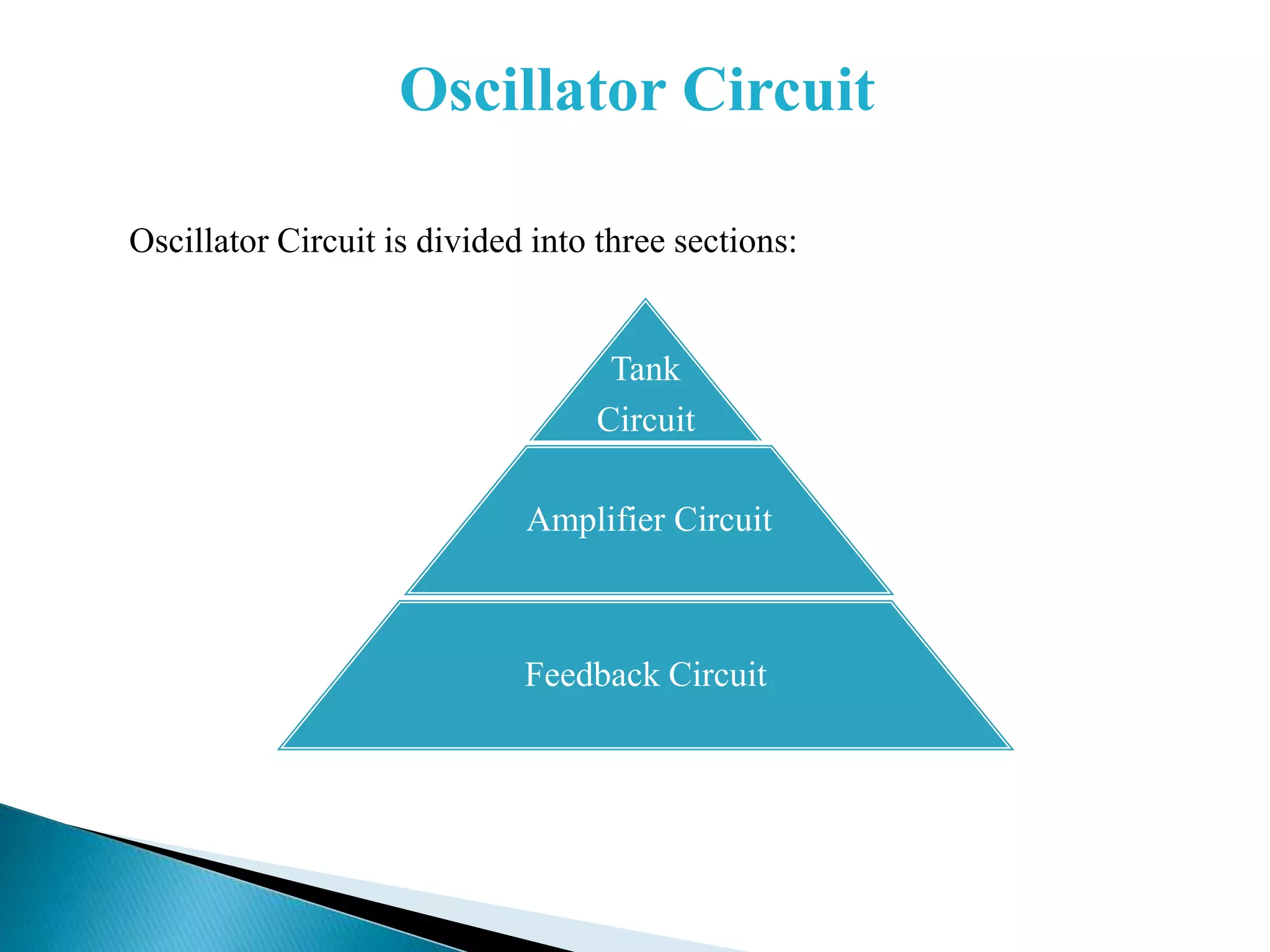 Oscillator Circuit

Oscillator Circuit is divided into three sections:

Tank Circuit

Amplifier Circuit

Feedback Circuit